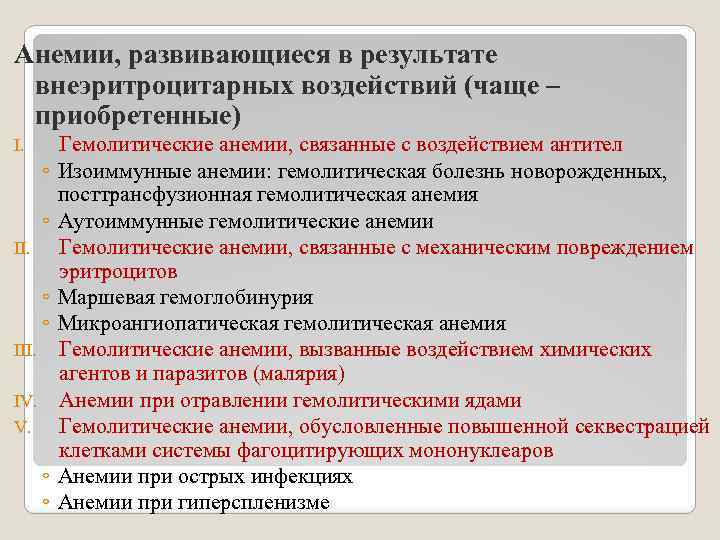 Анемии, развивающиеся в результате внеэритроцитарных воздействий (чаще – приобретенные)

I. Гемолитические анемии, связанные с воздействием антител
◦ Изоиммунные анемии: гемолитическая болезнь новорожденных, посттрансфузионная гемолитическая анемия
◦ Аутоиммунные гемолитические анемии
II. Гемолитические анемии, связанные с механическим повреждением эритроцитов
◦ Маршевая гемоглобинурия
◦ Микроангиопатическая гемолитическая анемия
III. Гемолитические анемии, вызванные воздействием химических агентов и паразитов (малярия)
IV. Анемии при отравлении гемолитическими ядами
V. Гемолитические анемии, обусловленные повышенной секвестрацией клетками системы фагоцитирующих мононуклеаров
◦ Анемии при острых инфекциях
◦ Анемии при гиперспленизме